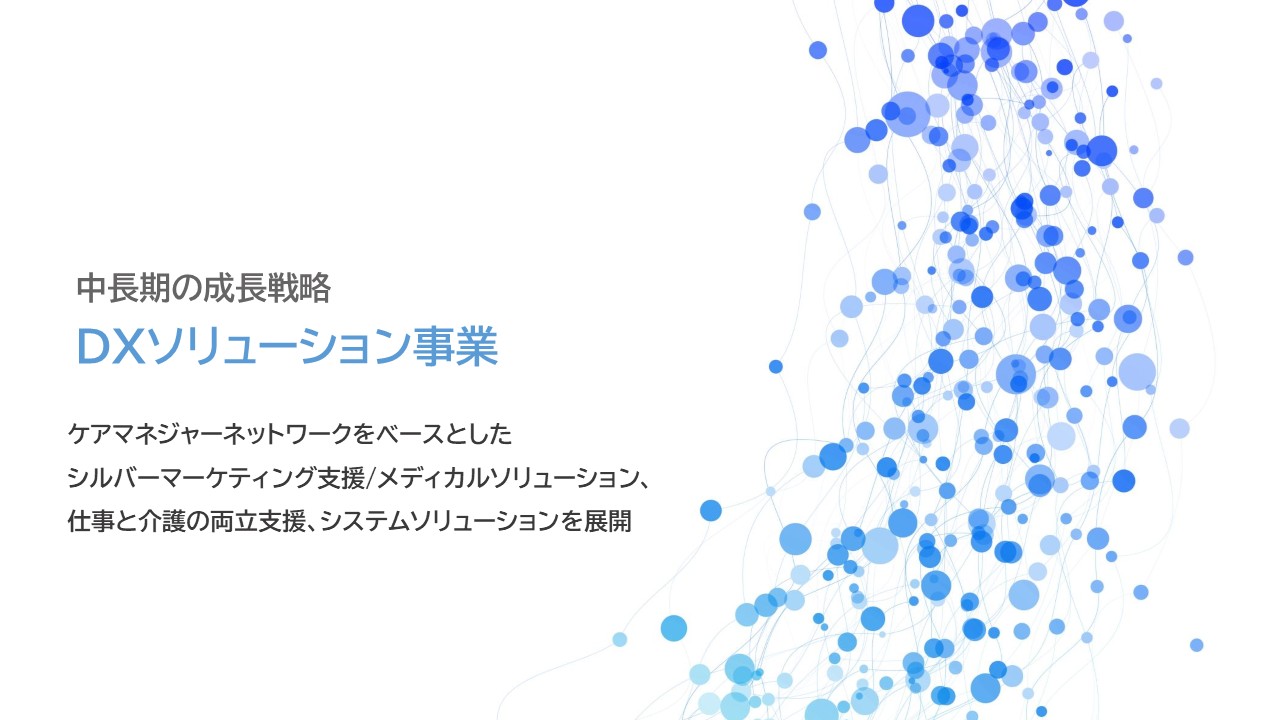 中長期の成長戦略

DXソリューション事業

ケアマネジャーネットワークをベースとした
シルバーマーケティング支援/メディカルソリューション、
仕事と介護の両立支援、システムソリューションを展開